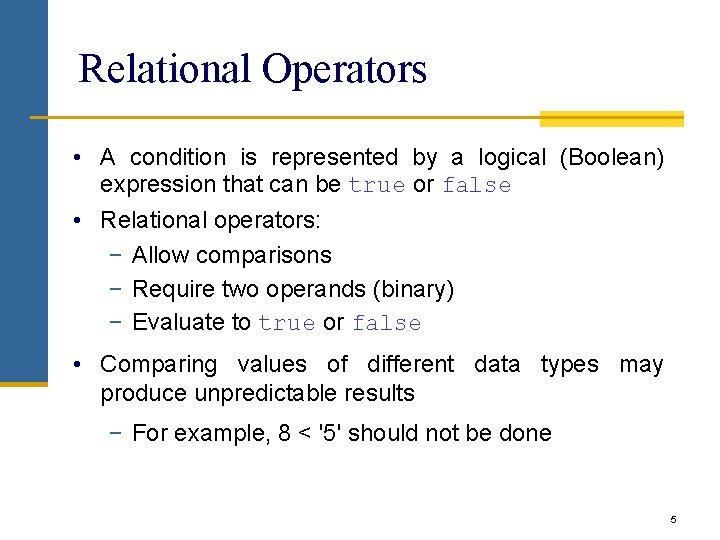 Relational Operators

• A condition is represented by a logical (Boolean) expression that can be true or false

• Relational operators:
 − Allow comparisons
 − Require two operands (binary)
 − Evaluate to true or false

• Comparing values of different data types may produce unpredictable results
 − For example, 8 < '5' should not be done

5